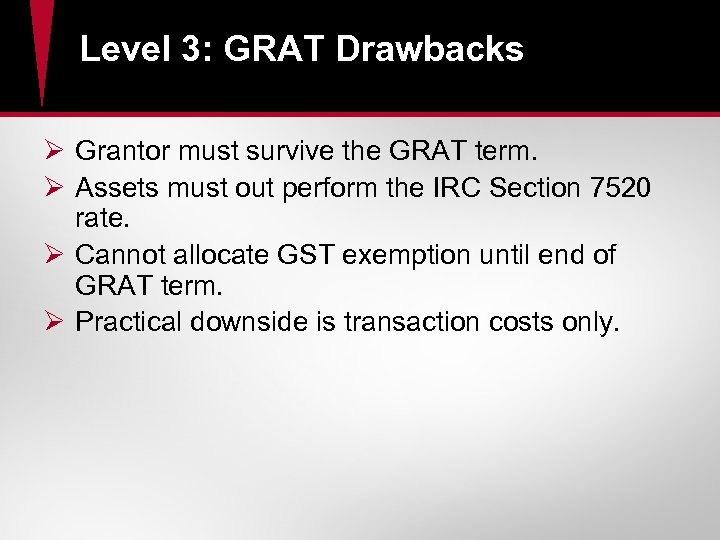 Level 3: GRAT Drawbacks

➢ Grantor must survive the GRAT term.
➢ Assets must out perform the IRC Section 7520 rate.
➢ Cannot allocate GST exemption until end of GRAT term.
➢ Practical downside is transaction costs only.